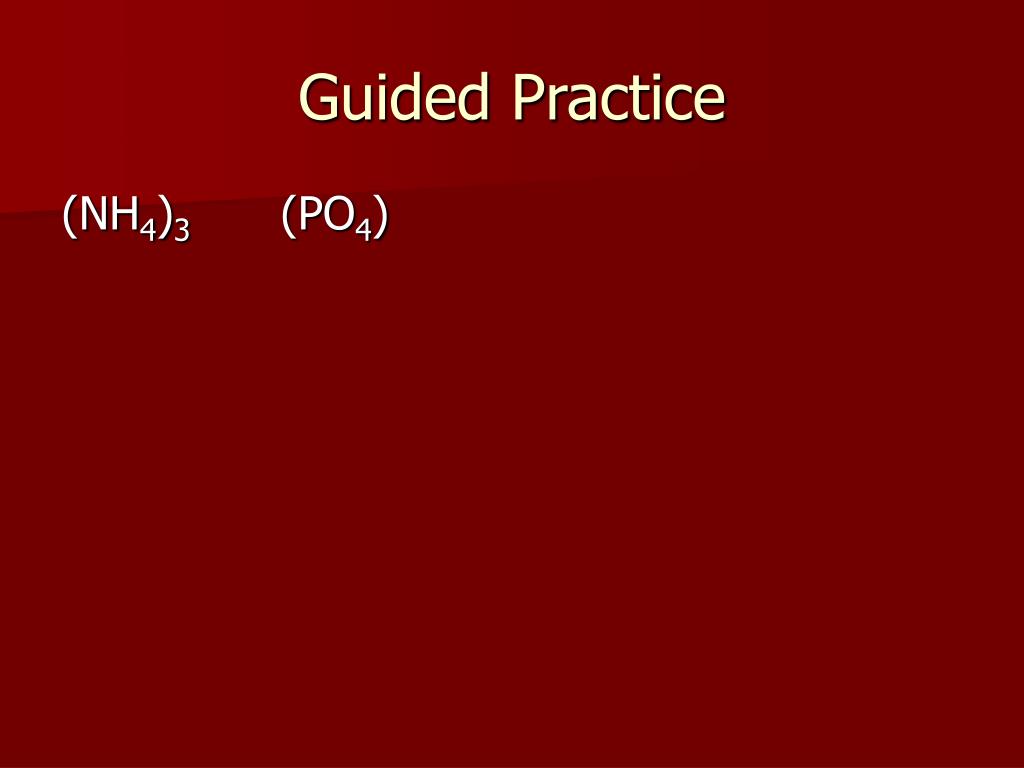 Guided Practice

$(NH_4)_3$ $(PO_4)$